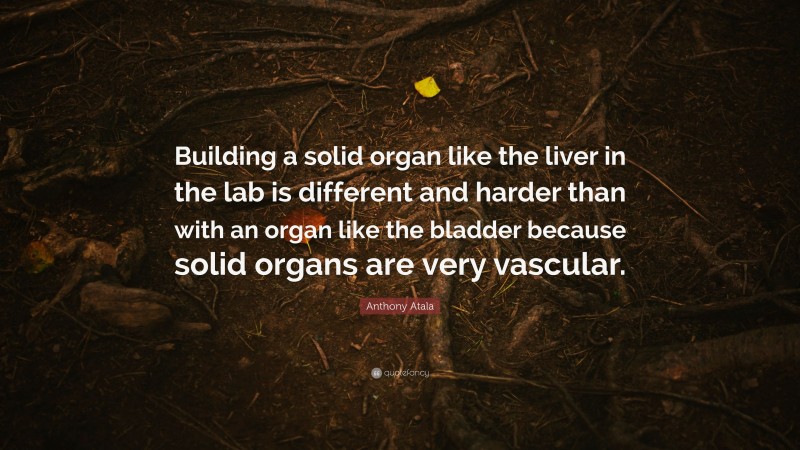 Building a solid organ like the liver in the lab is different and harder than with an organ like the bladder because solid organs are very vascular.

Anthony Atala

quotefancy